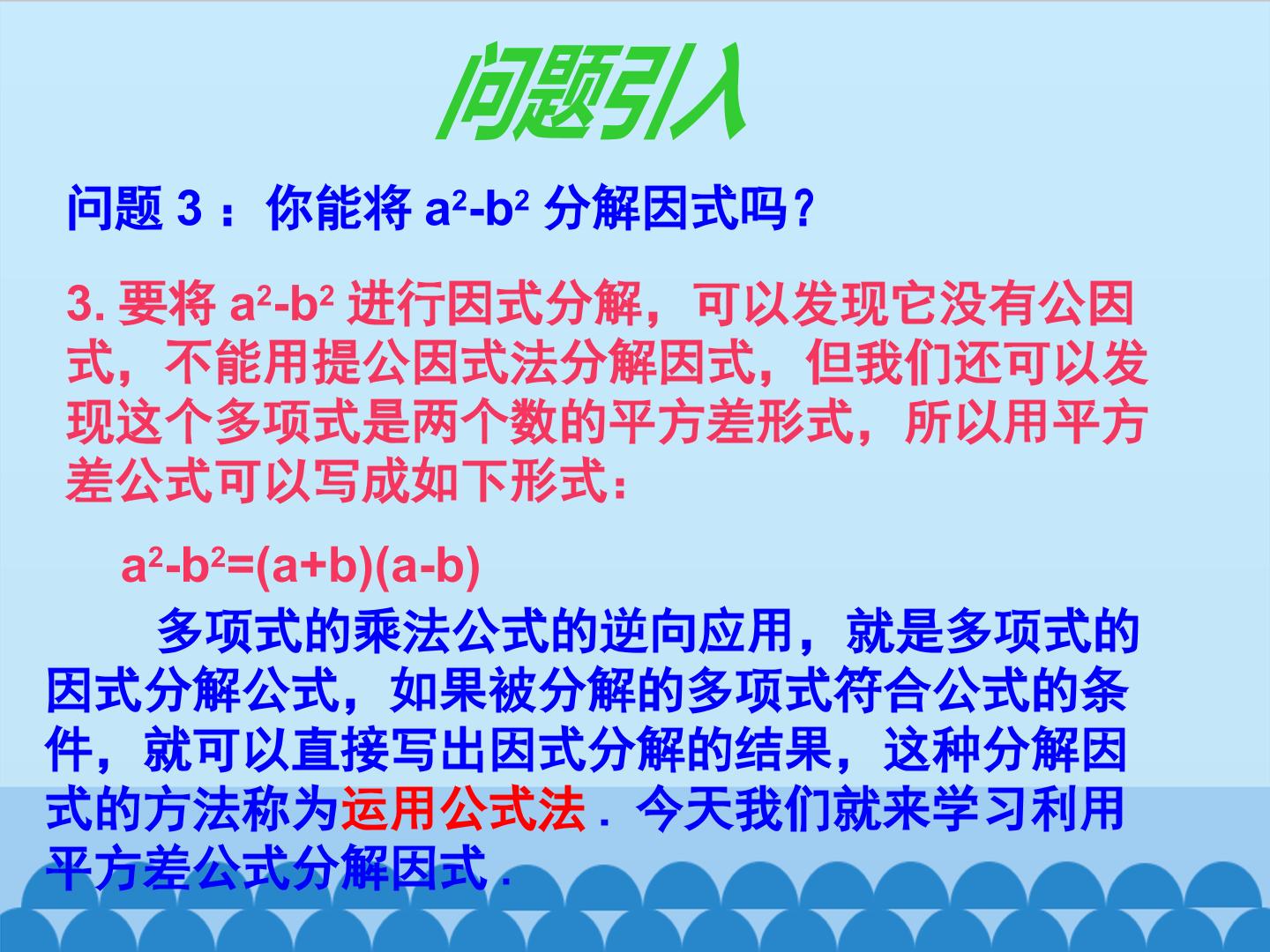 问题引入

问题3：你能将$a^2-b^2$分解因式吗？

3.要将$a^2-b^2$进行因式分解，可以发现它没有公因式，不能用提公因式法分解因式，但我们还可以发现这个多项式是两个数的平方差形式，所以用平方差公式可以写成如下形式：

$a^2-b^2=(a+b)(a-b)$

多项式的乘法公式的逆向应用，就是多项式的因式分解公式，如果被分解的多项式符合公式的条件，就可以直接写出因式分解的结果，这种分解因式的方法称为运用公式法．今天我们就来学习利用平方差公式分解因式．